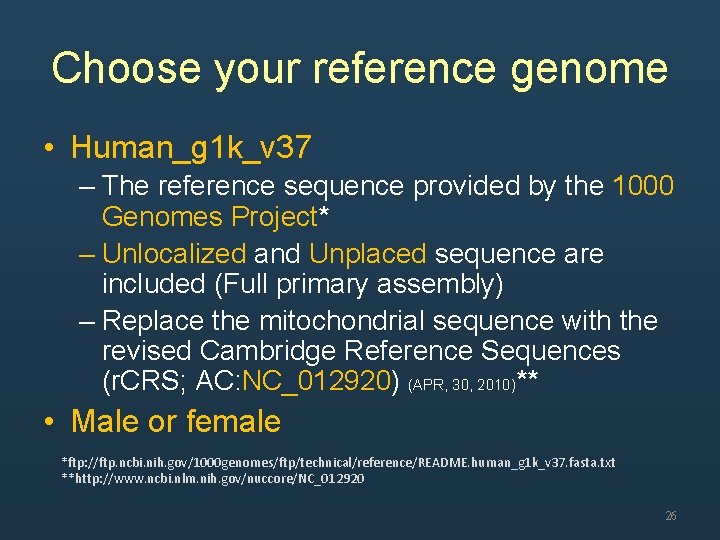 Choose your reference genome

• Human_g1k_v37
– The reference sequence provided by the 1000 Genomes Project*
– Unlocalized and Unplaced sequence are included (Full primary assembly)
– Replace the mitochondrial sequence with the revised Cambridge Reference Sequences (rCRS; AC:NC_012920) (APR, 30, 2010)**
• Male or female

*ftp://ftp.ncbi.nih.gov/1000genomes/ftp/technical/reference/README.human_g1k_v37.fasta.txt
**http://www.ncbi.nlm.nih.gov/nuccore/NC_012920

26